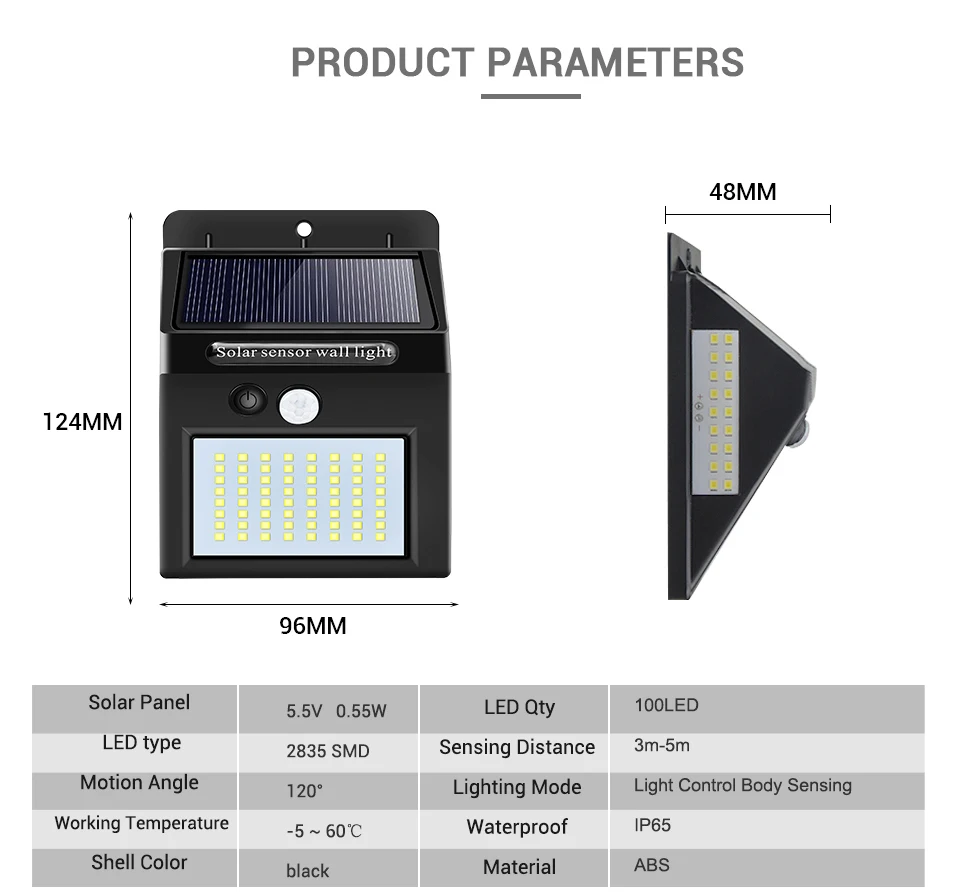 PRODUCT PARAMETERS

48MM

Solar sensor wall light

124MM

96MM

| Solar Panel | 5.5V 0.55W | LED Qty | 100LED |
|---|---|---|---|
| LED type | 2835 SMD | Sensing Distance | 3m-5m |
| Motion Angle | 120° | Lighting Mode | Light Control Body Sensing |
| Working Temperature | -5 ~ 60℃ | Waterproof | IP65 |
| Shell Color | black | Material | ABS |